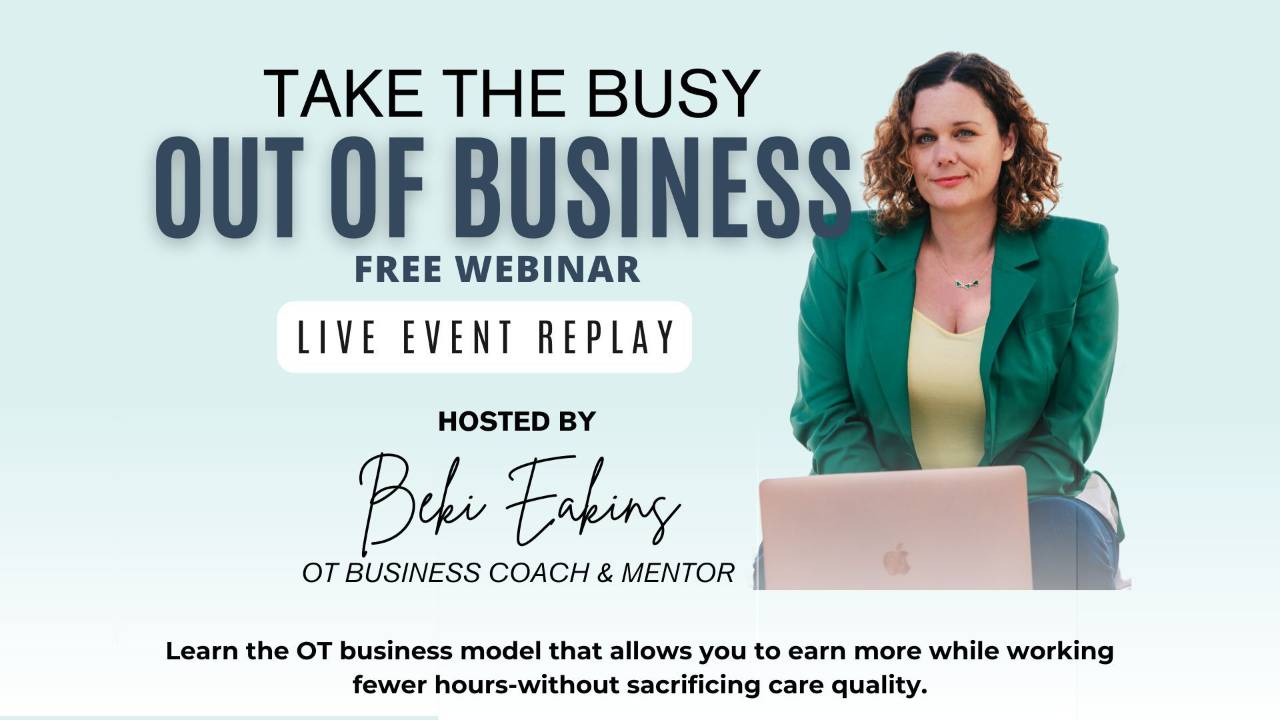 TAKE THE BUSY
OUT OF BUSINESS
FREE WEBINAR
LIVE EVENT REPLAY
HOSTED BY
Beki Eakins
OT BUSINESS COACH & MENTOR

Learn the OT business model that allows you to earn more while working fewer hours-without sacrificing care quality.